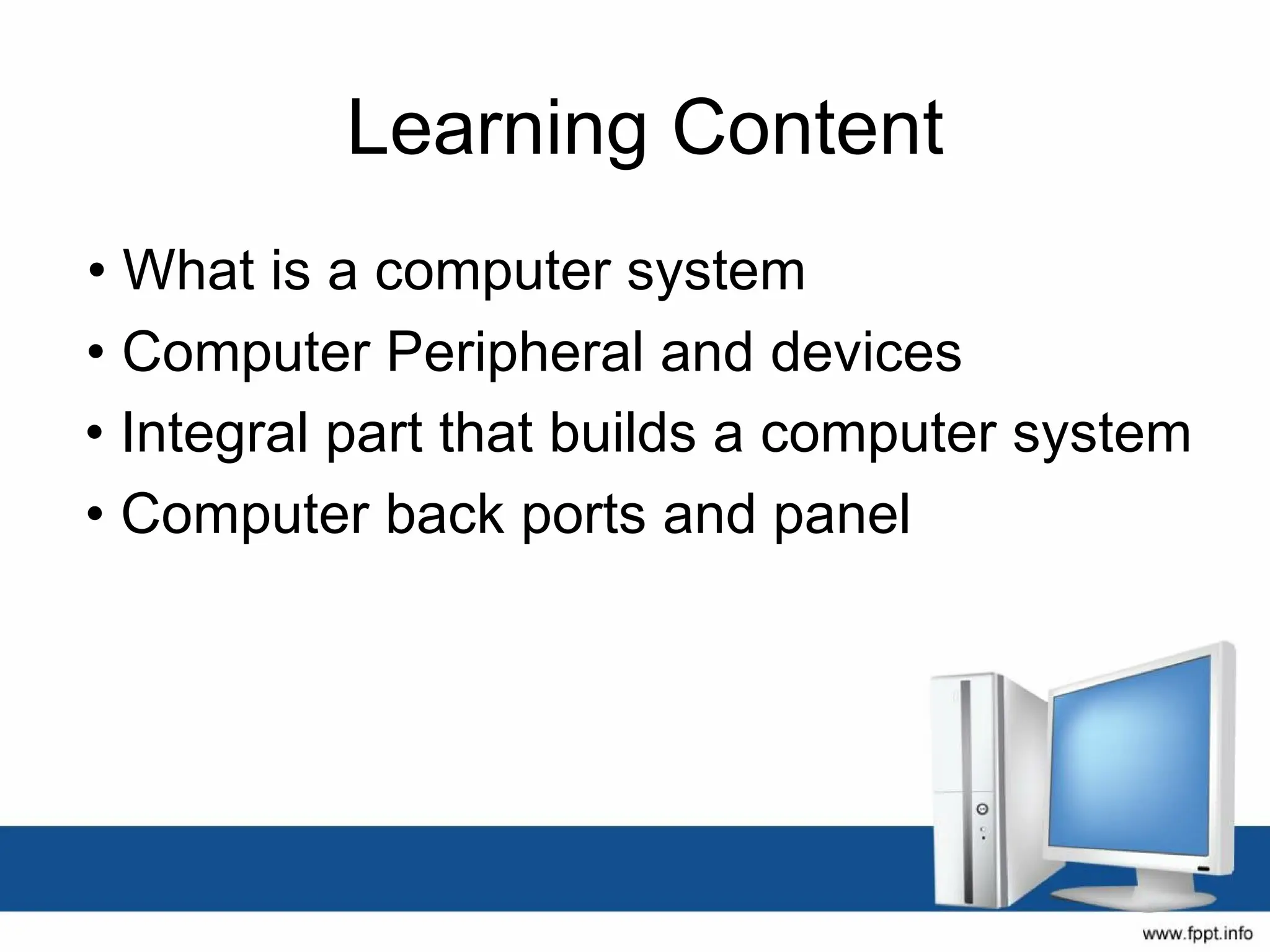 Learning Content

• What is a computer system
• Computer Peripheral and devices
• Integral part that builds a computer system
• Computer back ports and panel

www.fppt.info